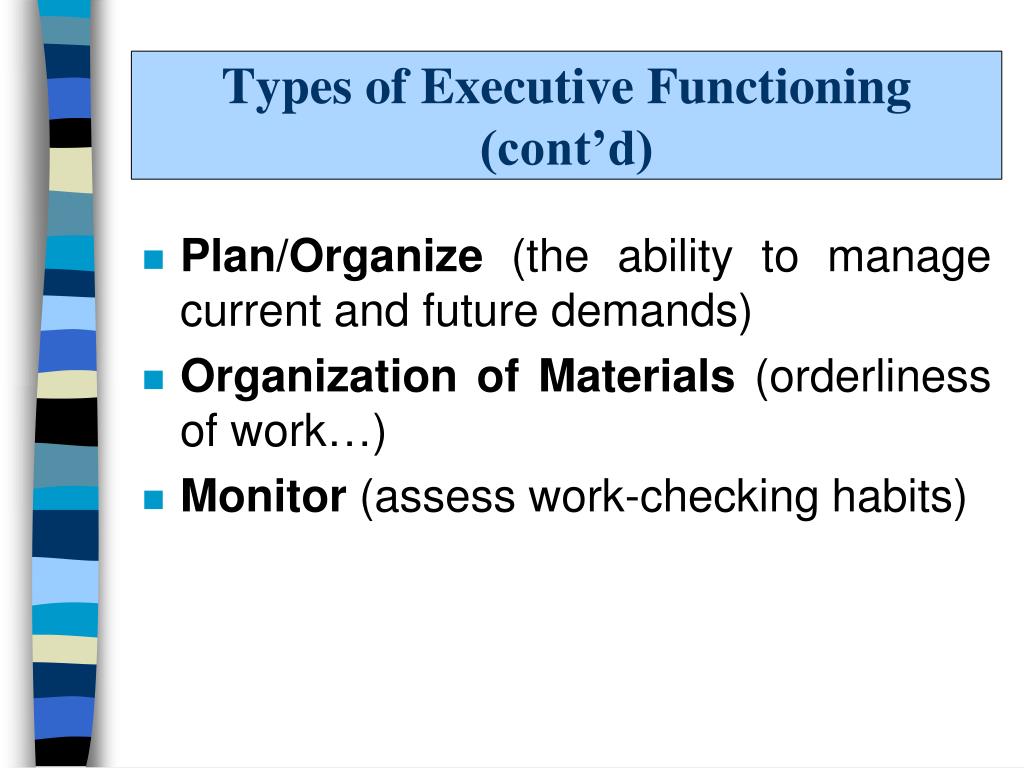 Types of Executive Functioning (cont’d)

Plan/Organize (the ability to manage current and future demands)

Organization of Materials (orderliness of work…)

Monitor (assess work-checking habits)